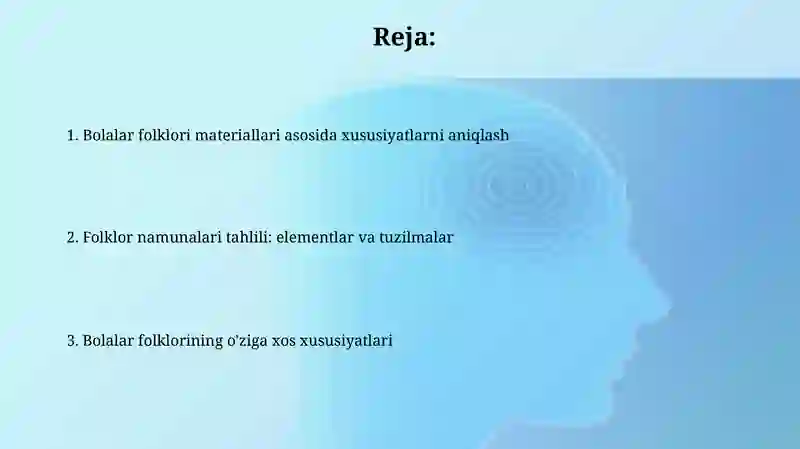 Reja:

1. Bolalar folklori materiallari asosida xususiyatlarni aniqlash

2. Folklor namunalari tahlili: elementlar va tuzilmalar

3. Bolalar folklorining o'ziga xos xususiyatlari